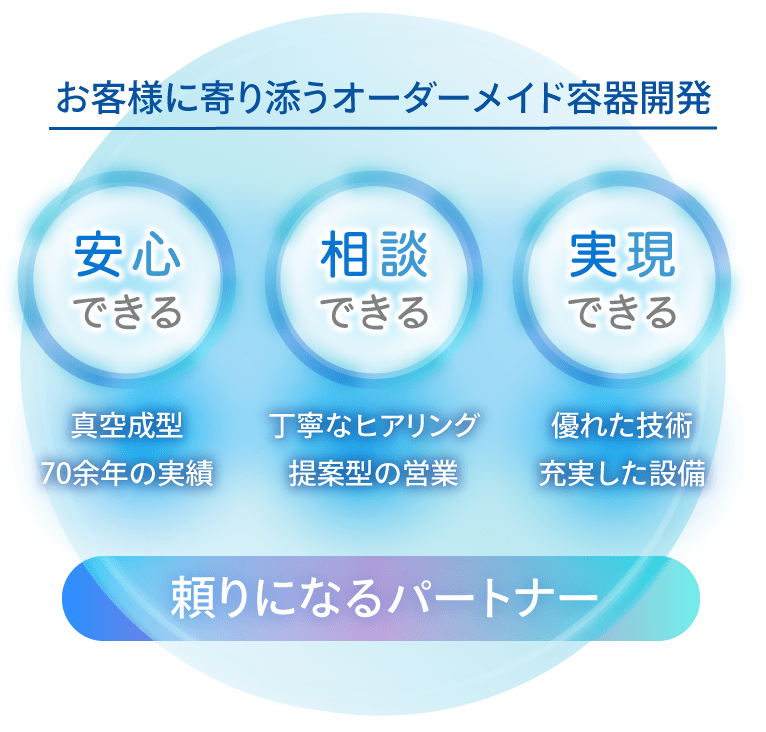 お客様に寄り添うオーダーメイド容器開発

安心
できる

真空成型
70余年の実績

相談
できる

丁寧なヒアリング
提案型の営業

実現
できる

優れた技術
充実した設備

頼りになるパートナー